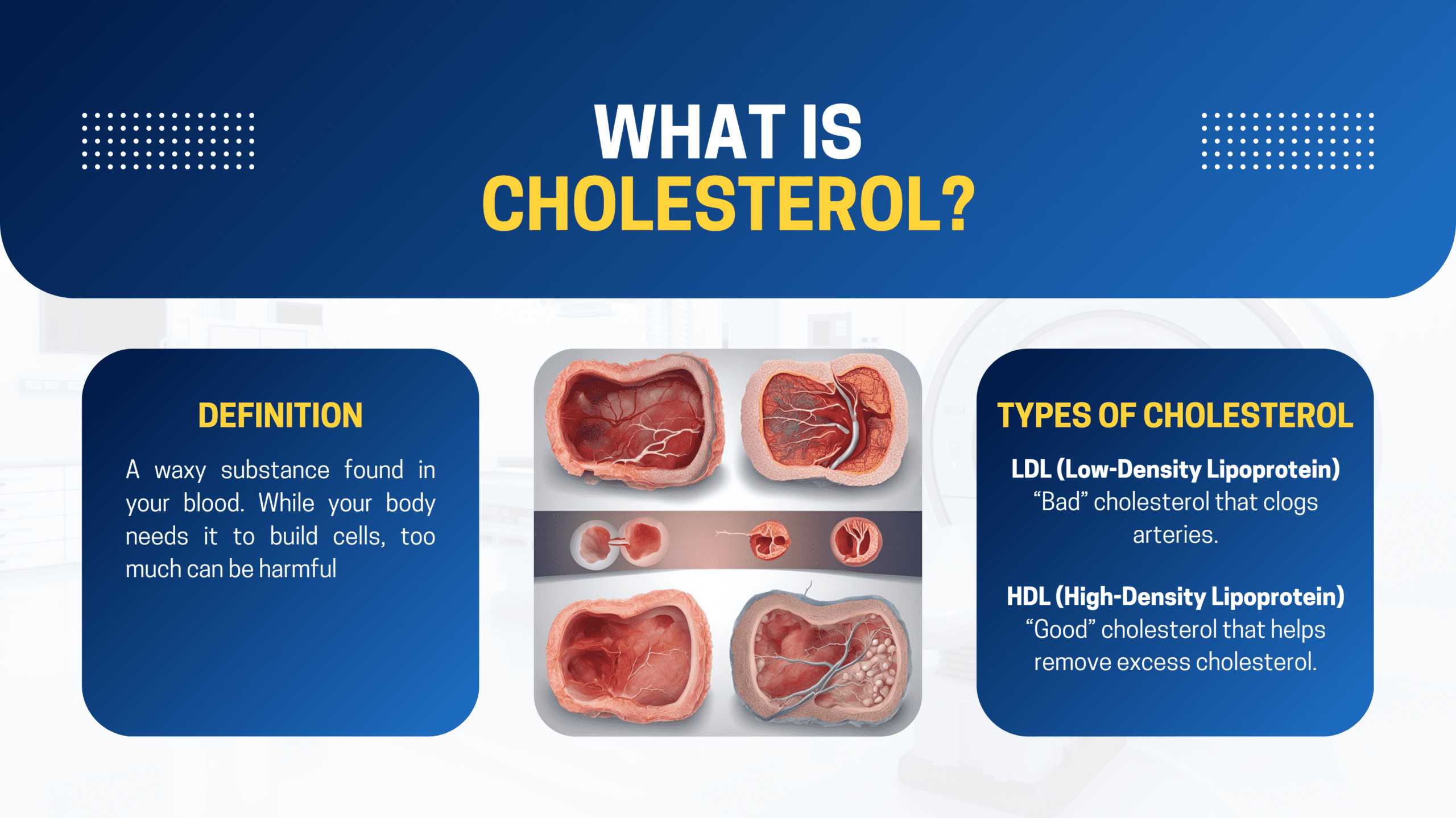 WHAT IS
CHOLESTEROL?

DEFINITION

A waxy substance found in your blood. While your body needs it to build cells, too much can be harmful

TYPES OF CHOLESTEROL

LDL (Low-Density Lipoprotein)
“Bad” cholesterol that clogs arteries.

HDL (High-Density Lipoprotein)
“Good” cholesterol that helps remove excess cholesterol.